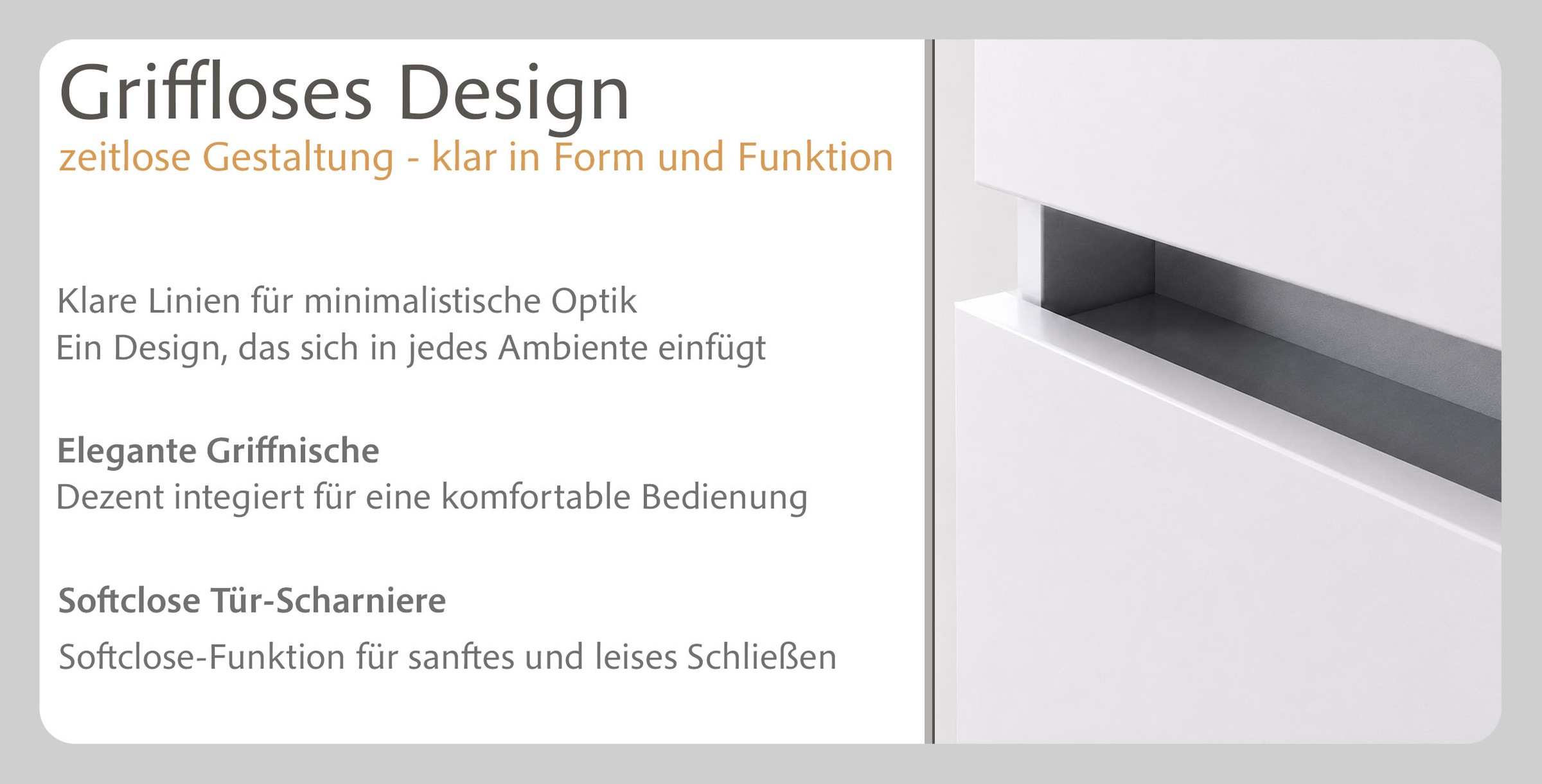 Griffloses Design
zeitlose Gestaltung - klar in Form und Funktion

Klare Linien für minimalistische Optik
Ein Design, das sich in jedes Ambiente einfügt

Elegante Griffnische
Dezent integiert für eine komfortable Bedienung

Softclose Tür-Scharniere
Softclose-Funktion für sanftes und leises Schließen